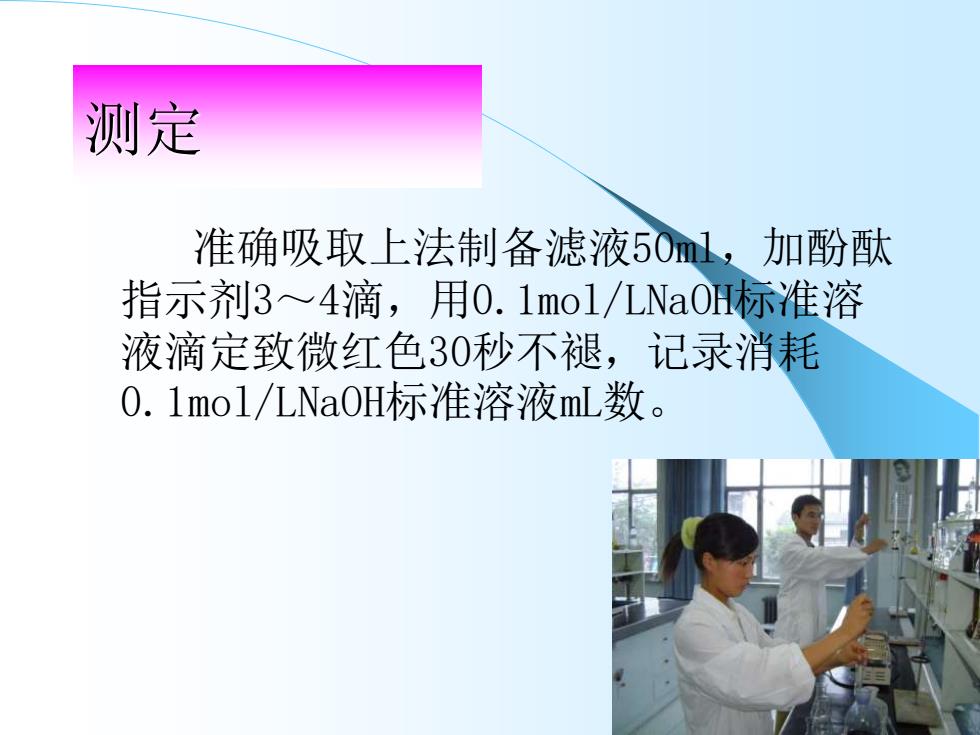 测定

准确吸取上法制备滤液50ml，加酚酞指示剂3～4滴，用0.1mol/LNaOH标准溶液滴定致微红色30秒不褪，记录消耗0.1mol/LNaOH标准溶液mL数。